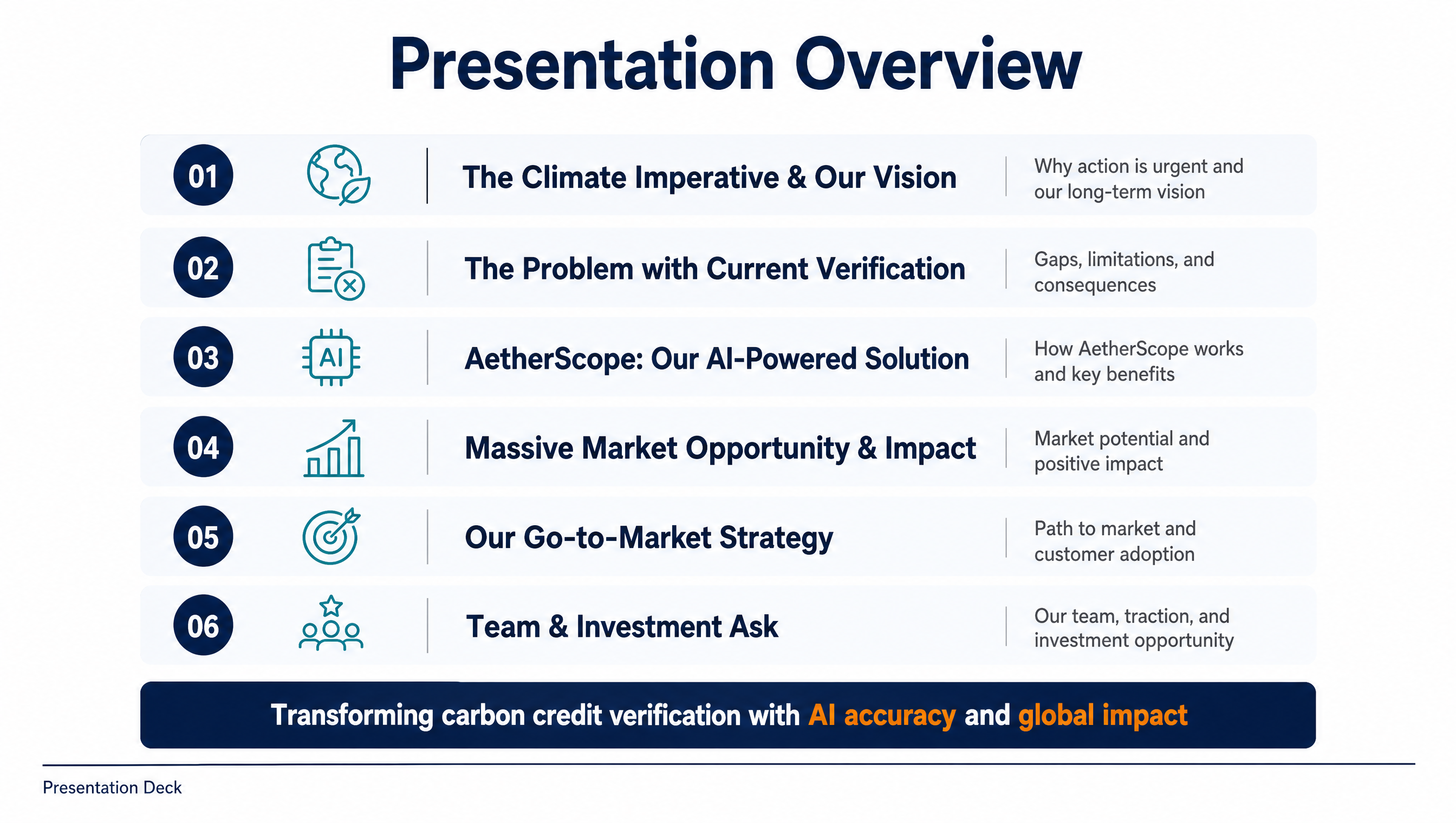 Presentation Overview

01 The Climate Imperative & Our Vision
Why action is urgent and our long-term vision

02 The Problem with Current Verification
Gaps, limitations, and consequences

03 AI AetherScope: Our AI-Powered Solution
How AetherScope works and key benefits

04 Massive Market Opportunity & Impact
Market potential and positive impact

05 Our Go-to-Market Strategy
Path to market and customer adoption

06 Team & Investment Ask
Our team, traction, and investment opportunity

Transforming carbon credit verification with AI accuracy and global impact

Presentation Deck